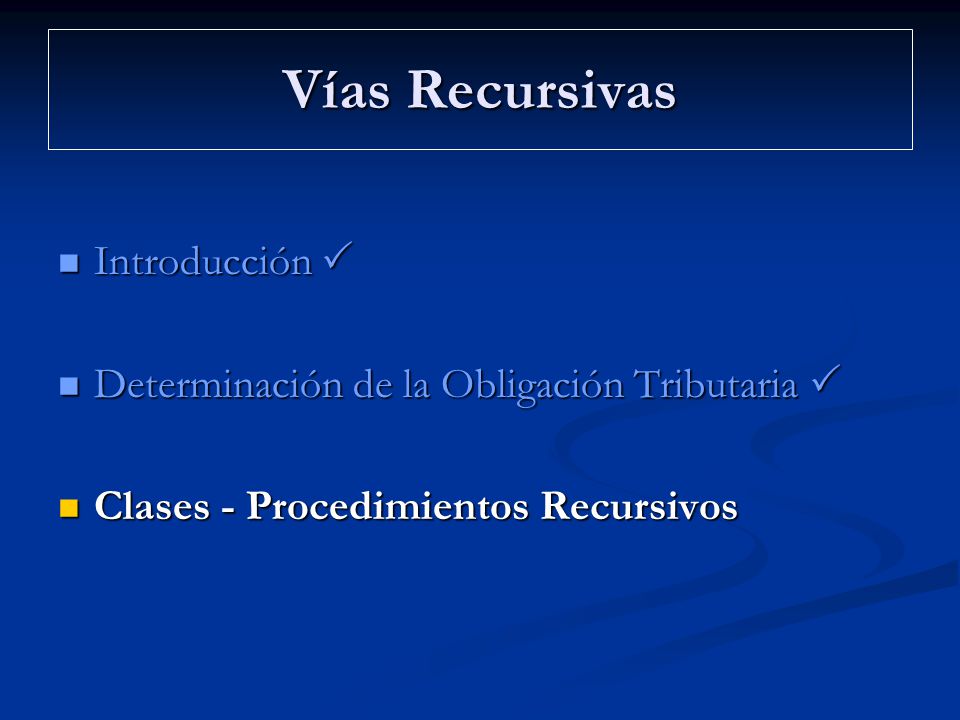 Vías Recursivas

Introducción ✓

Determinación de la Obligación Tributaria ✓

Clases - Procedimientos Recursivos